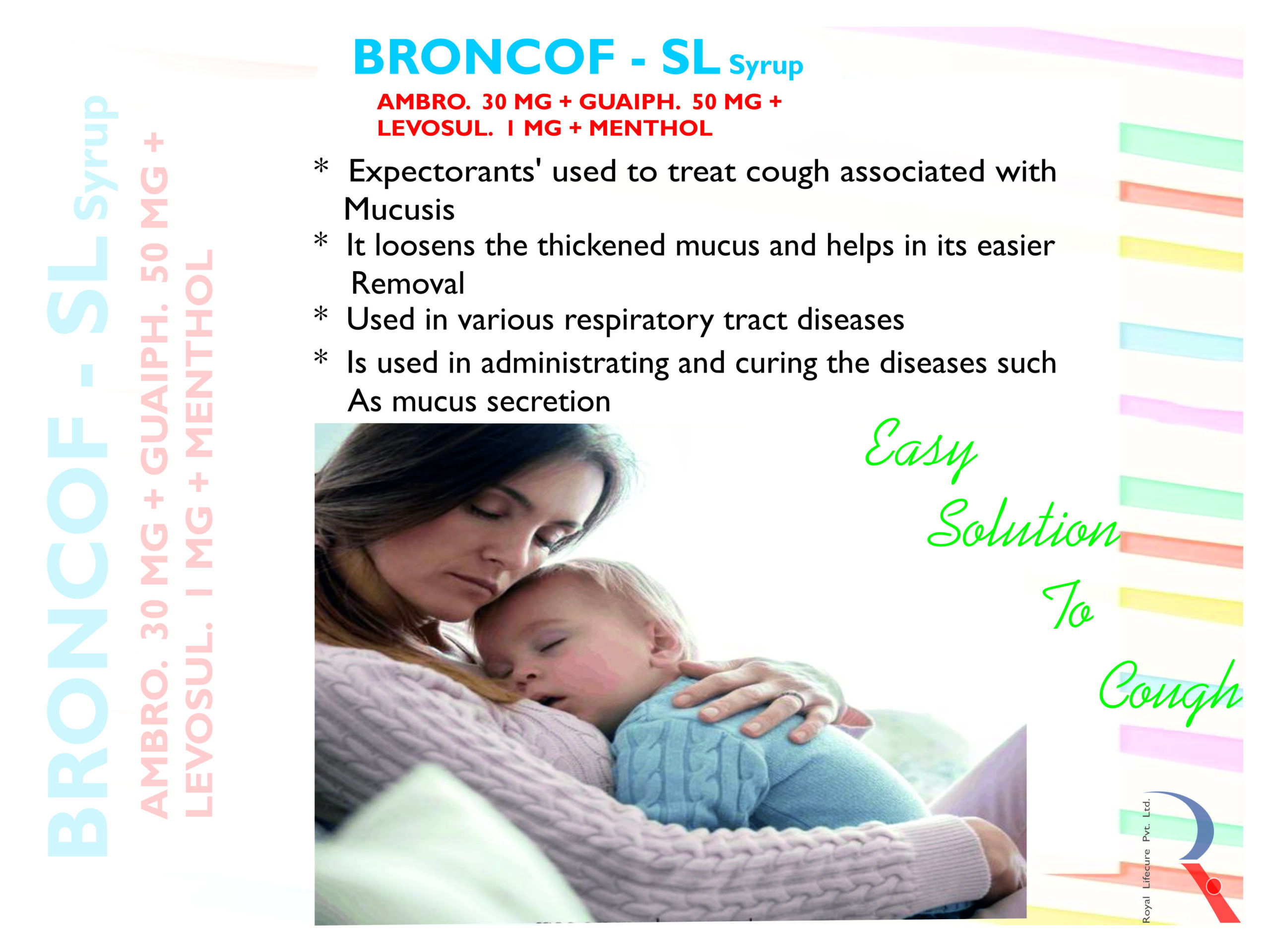 BRONCOF - SL Syrup
AMBRO. 30 MG + GUAIPH. 50 MG + LEVOSUL. 1 MG + MENTHOL

BRONCOF - SL Syrup
AMBRO. 30 MG + GUAIPH. 50 MG + LEVOSUL. 1 MG + MENTHOL

* Expectorants' used to treat cough associated with Mucusis
* It loosens the thickened mucus and helps in its easier Removal
* Used in various respiratory tract diseases
* Is used in administrating and curing the diseases such As mucus secretion

Easy Solution To Cough

Royal Lifecure Pvt. Ltd.